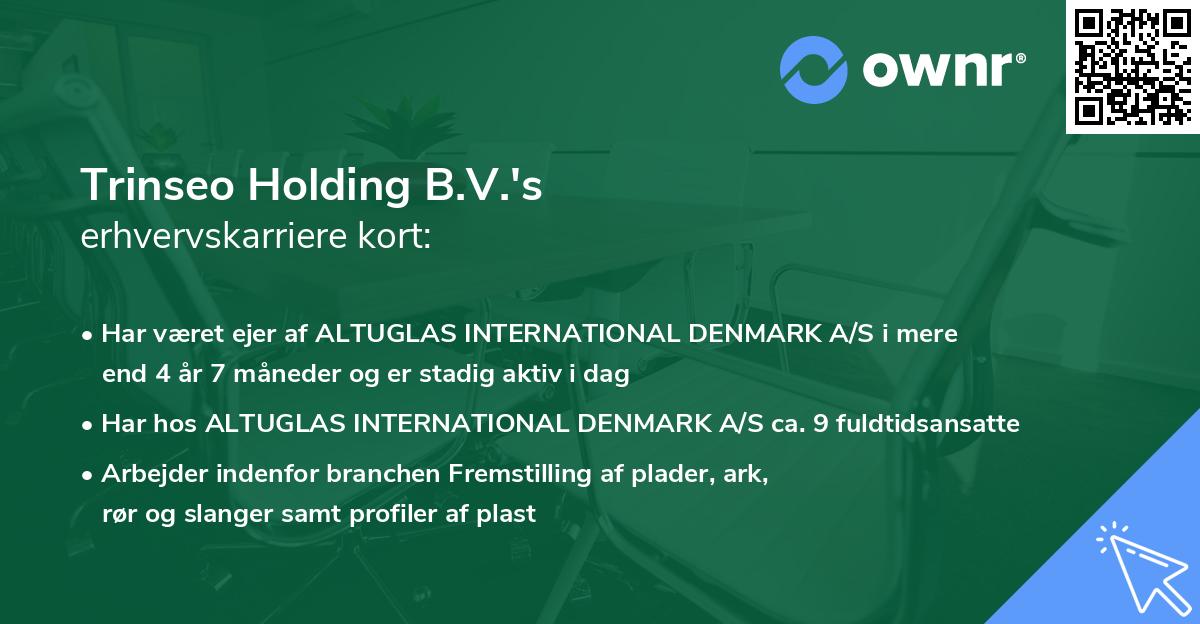 ownr®

Trinseo Holding B.V.'s
erhvervskarriere kort:

• Har været ejer af ALTUGLAS INTERNATIONAL DENMARK A/S i mere end 4 år 7 måneder og er stadig aktiv i dag

• Har hos ALTUGLAS INTERNATIONAL DENMARK A/S ca. 9 fuldtidsansatte

• Arbejder indenfor branchen Fremstilling af plader, ark, rør og slanger samt profiler af plast